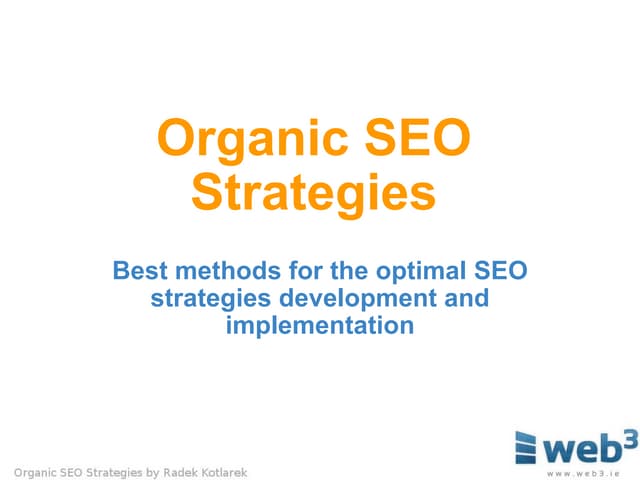 Organic SEO Strategies

Best methods for the optimal SEO strategies development and implementation

Organic SEO Strategies by Radek Kotlarek

web$^3$
www.web3.ie